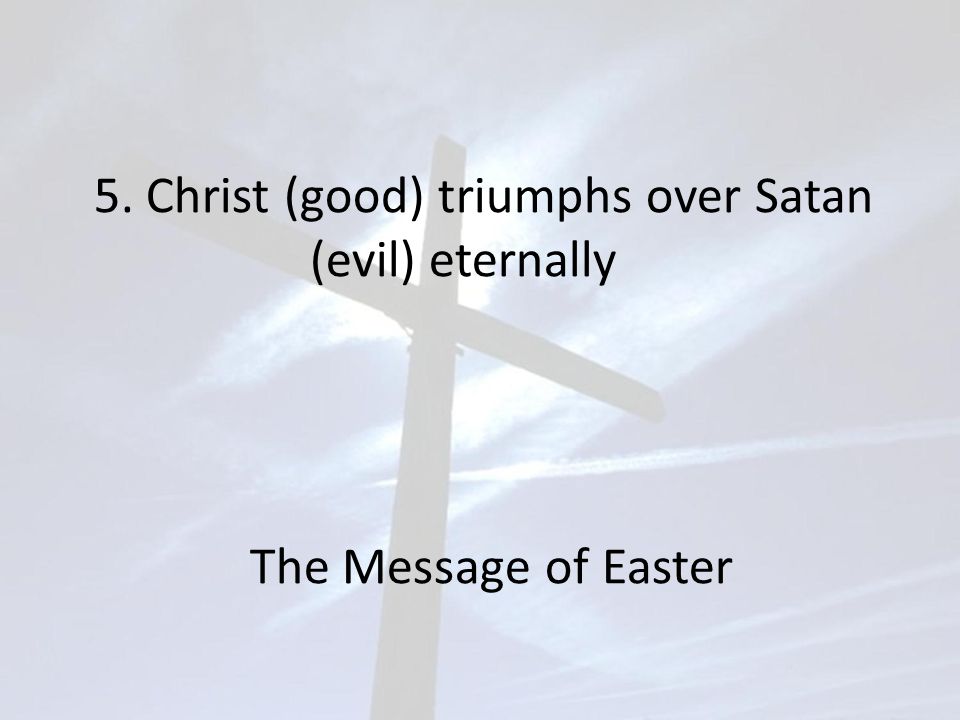 5. Christ (good) triumphs over Satan (evil) eternally

The Message of Easter